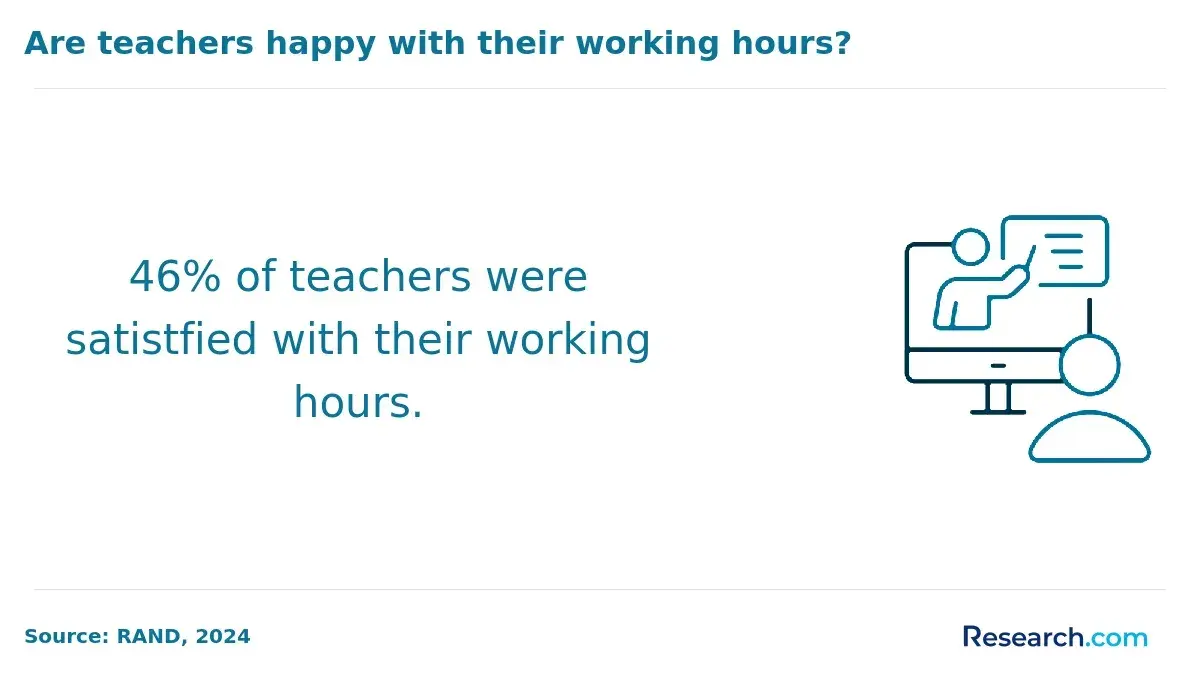 Are teachers happy with their working hours?

46% of teachers were satistfied with their working hours.

Source: RAND, 2024

Research.com